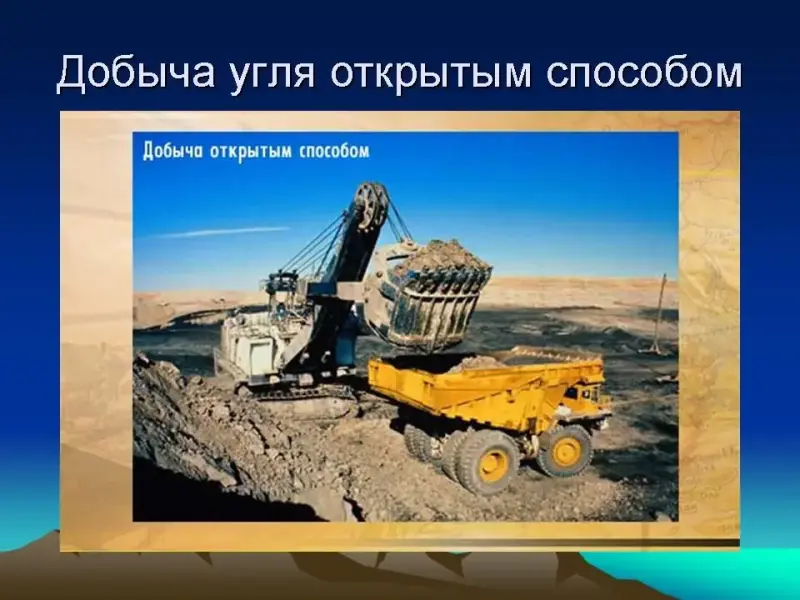 Добыча угля открытым способом

Добыча открытым способом